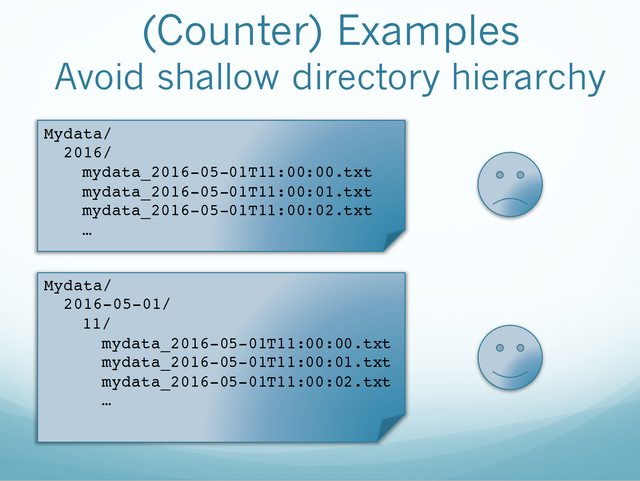 (Counter) Examples
Avoid shallow directory hierarchy

Mydata/
  2016/
    mydata_2016-05-01T11:00:00.txt
    mydata_2016-05-01T11:00:01.txt
    mydata_2016-05-01T11:00:02.txt
    …

Mydata/
  2016-05-01/
    11/
      mydata_2016-05-01T11:00:00.txt
      mydata_2016-05-01T11:00:01.txt
      mydata_2016-05-01T11:00:02.txt
      …